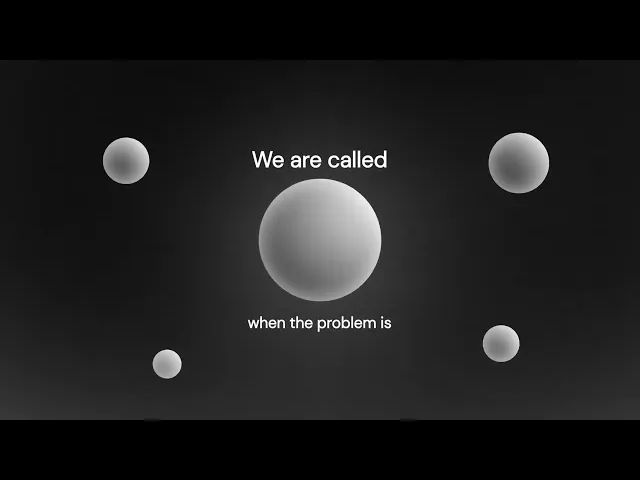 We are called

when the problem is